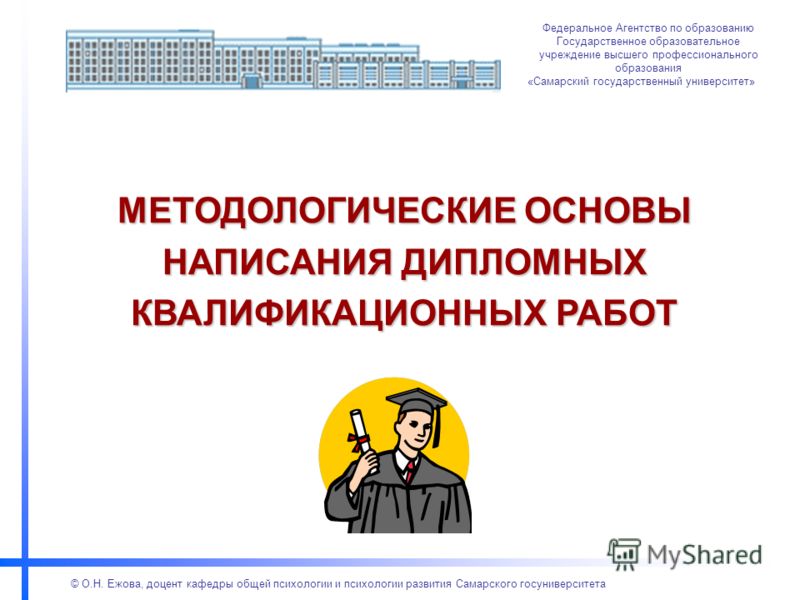 Федеральное Агентство по образованию
Государственное образовательное учреждение высшего профессионального образования
«Самарский государственный университет»

МЕТОДОЛОГИЧЕСКИЕ ОСНОВЫ НАПИСАНИЯ ДИПЛОМНЫХ КВАЛИФИКАЦИОННЫХ РАБОТ

MyShared

© О.Н. Ежова, доцент кафедры общей психологии и психологии развития Самарского госуниверситета